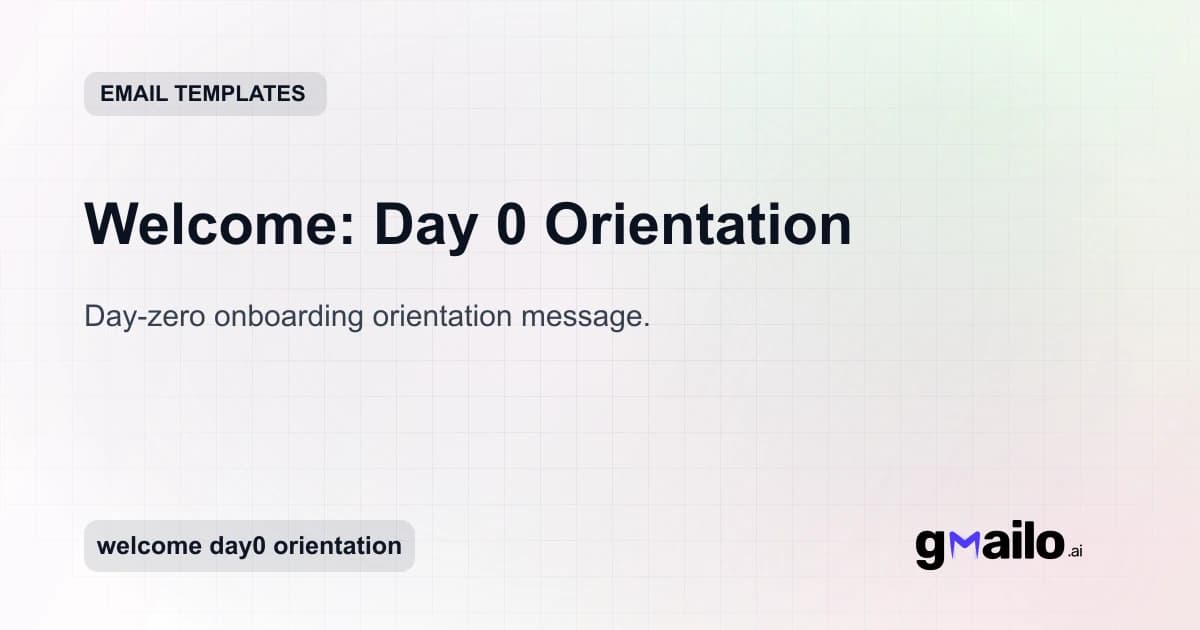 EMAIL TEMPLATES

Welcome: Day 0 Orientation

Day-zero onboarding orientation message.

welcome day0 orientation

gmailo.ai